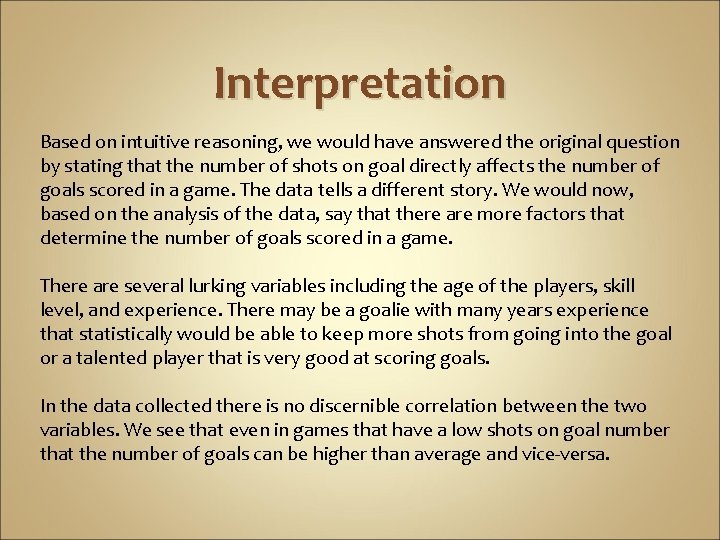 Interpretation

Based on intuitive reasoning, we would have answered the original question by stating that the number of shots on goal directly affects the number of goals scored in a game. The data tells a different story. We would now, based on the analysis of the data, say that there are more factors that determine the number of goals scored in a game.

There are several lurking variables including the age of the players, skill level, and experience. There may be a goalie with many years experience that statistically would be able to keep more shots from going into the goal or a talented player that is very good at scoring goals.

In the data collected there is no discernible correlation between the two variables. We see that even in games that have a low shots on goal number that the number of goals can be higher than average and vice-versa.